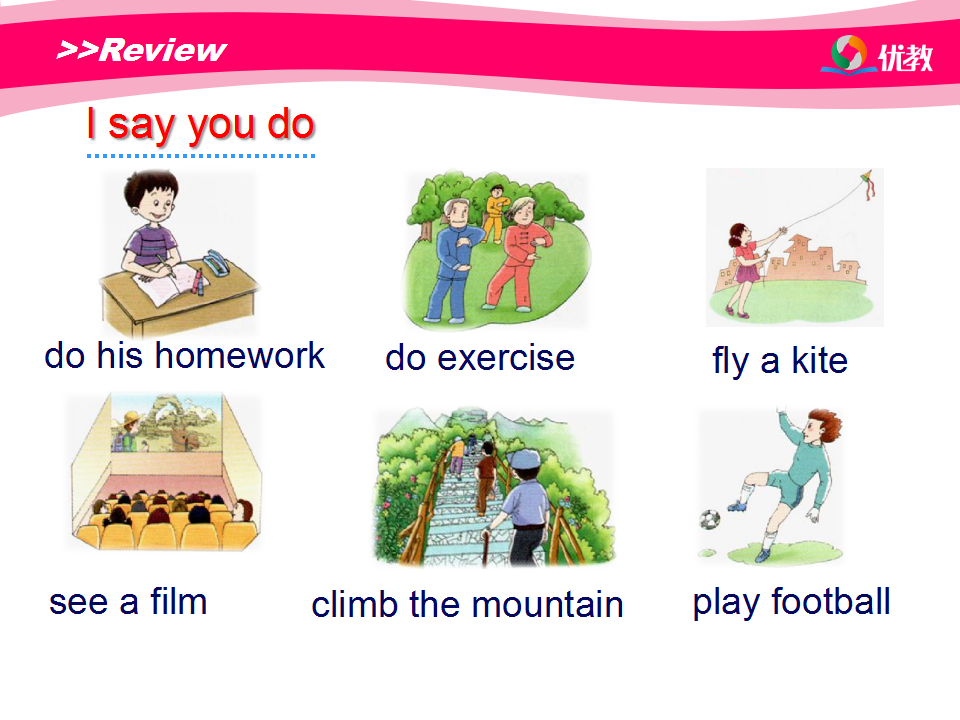 >>Review

优教

I say you do

do his homework

do exercise

fly a kite

see a film

climb the mountain

play football